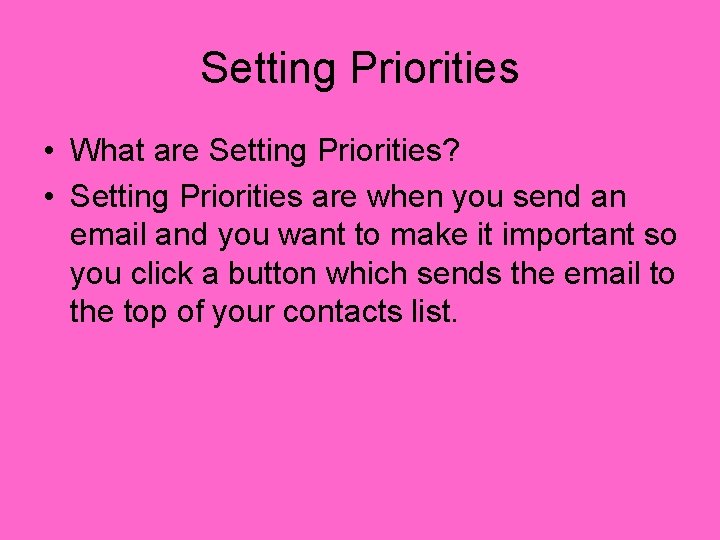 Setting Priorities

• What are Setting Priorities?
• Setting Priorities are when you send an email and you want to make it important so you click a button which sends the email to the top of your contacts list.